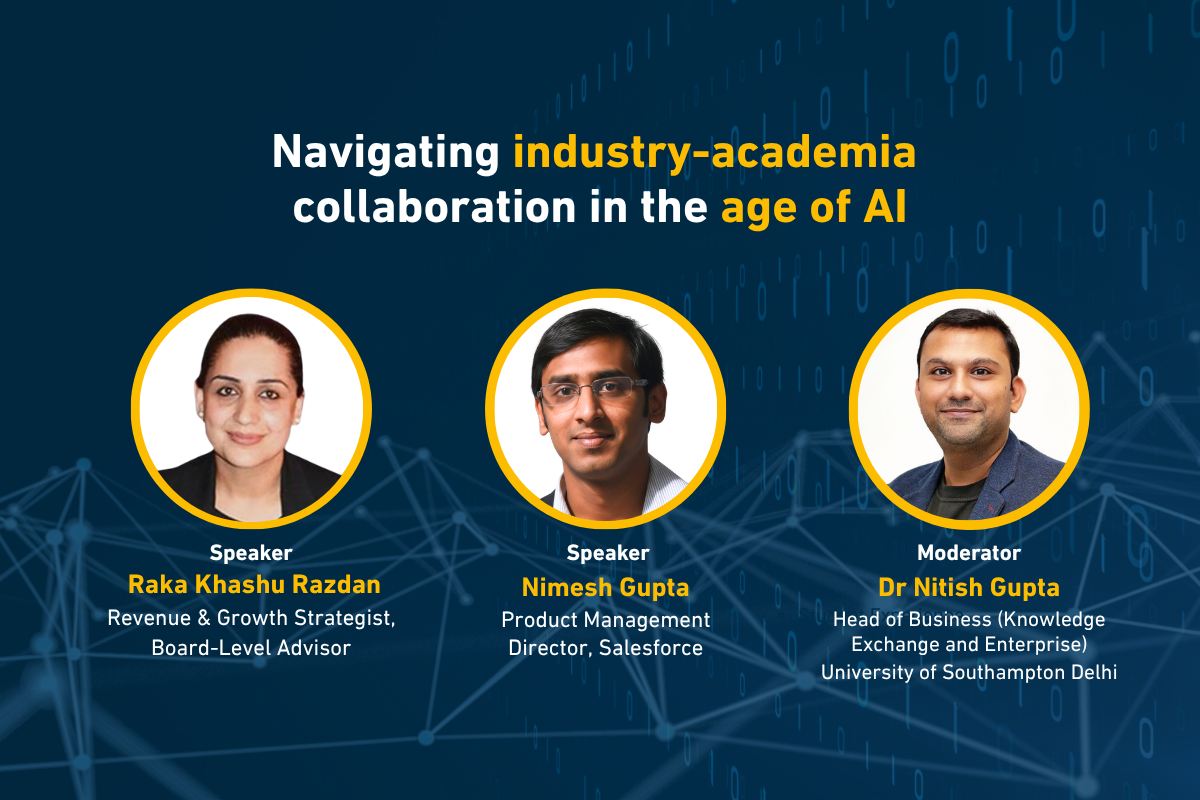 Navigating industry-academia collaboration in the age of AI

Speaker
Raka Khashu Razdan
Revenue & Growth Strategist, Board-Level Advisor

Speaker
Nimesh Gupta
Product Management Director, Salesforce

Moderator
Dr Nitish Gupta
Head of Business (Knowledge Exchange and Enterprise)
University of Southampton Delhi